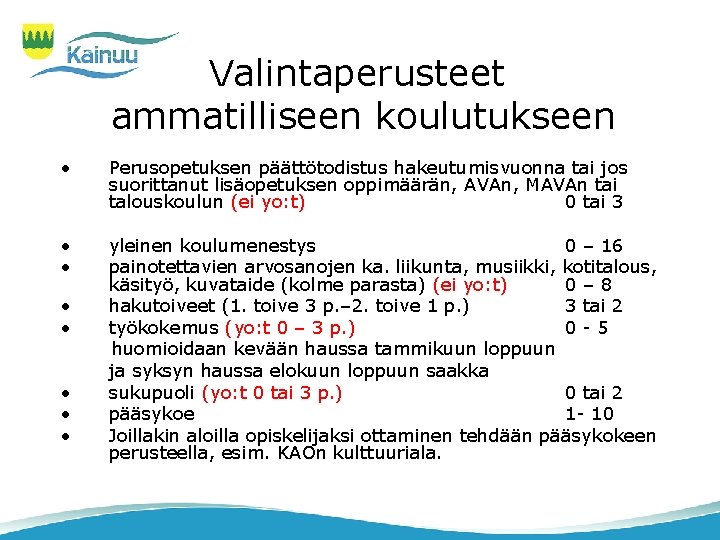 Kainuu

Valintaperusteet ammatilliseen koulutukseen

• Perusopetuksen päättötodistus hakeutumisvuonna tai jos suorittanut lisäopetuksen oppimäärän, AVAn, MAVAn tai talouskoulun (ei yo:t) 0 tai 3

• yleinen koulumenestys 0 – 16
• painotettavien arvosanojen ka. liikunta, musiikki, kotitalous, käsityö, kuvataide (kolme parasta) (ei yo:t) 0 – 8
• hakutoiveet (1. toive 3 p.–2. toive 1 p.) 3 tai 2
• työkokemus (yo:t 0 – 3 p.) 0 - 5
huomioidaan kevään haussa tammikuun loppuun ja syksyn haussa elokuun loppuun saakka
• sukupuoli (yo:t 0 tai 3 p.) 0 tai 2
• pääsykoe 1- 10
• Joillakin aloilla opiskelijaksi ottaminen tehdään pääsykokeen perusteella, esim. KAOn kulttuuriala.